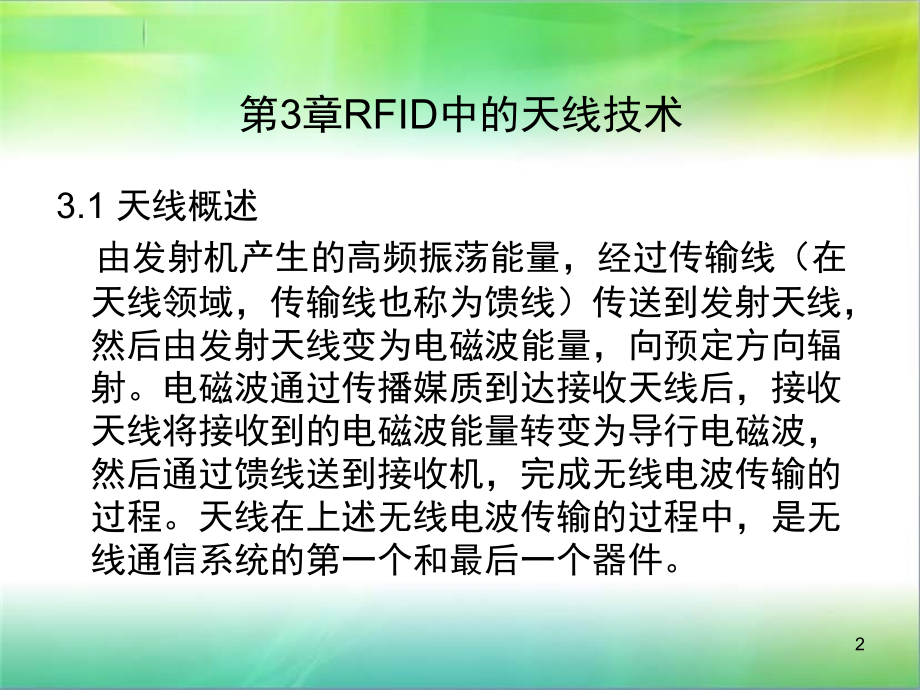 第3章RFID中的天线技术

3.1 天线概述

由发射机产生的高频振荡能量，经过传输线（在天线领域，传输线也称为馈线）传送到发射天线，然后由发射天线变为电磁波能量，向预定方向辐射。电磁波通过传播媒质到达接收天线后，接收天线将接收到的电磁波能量转变为导行电磁波，然后通过馈线送到接收机，完成无线电波传输的过程。天线在上述无线电波传输的过程中，是无线通信系统的第一个和最后一个器件。

2